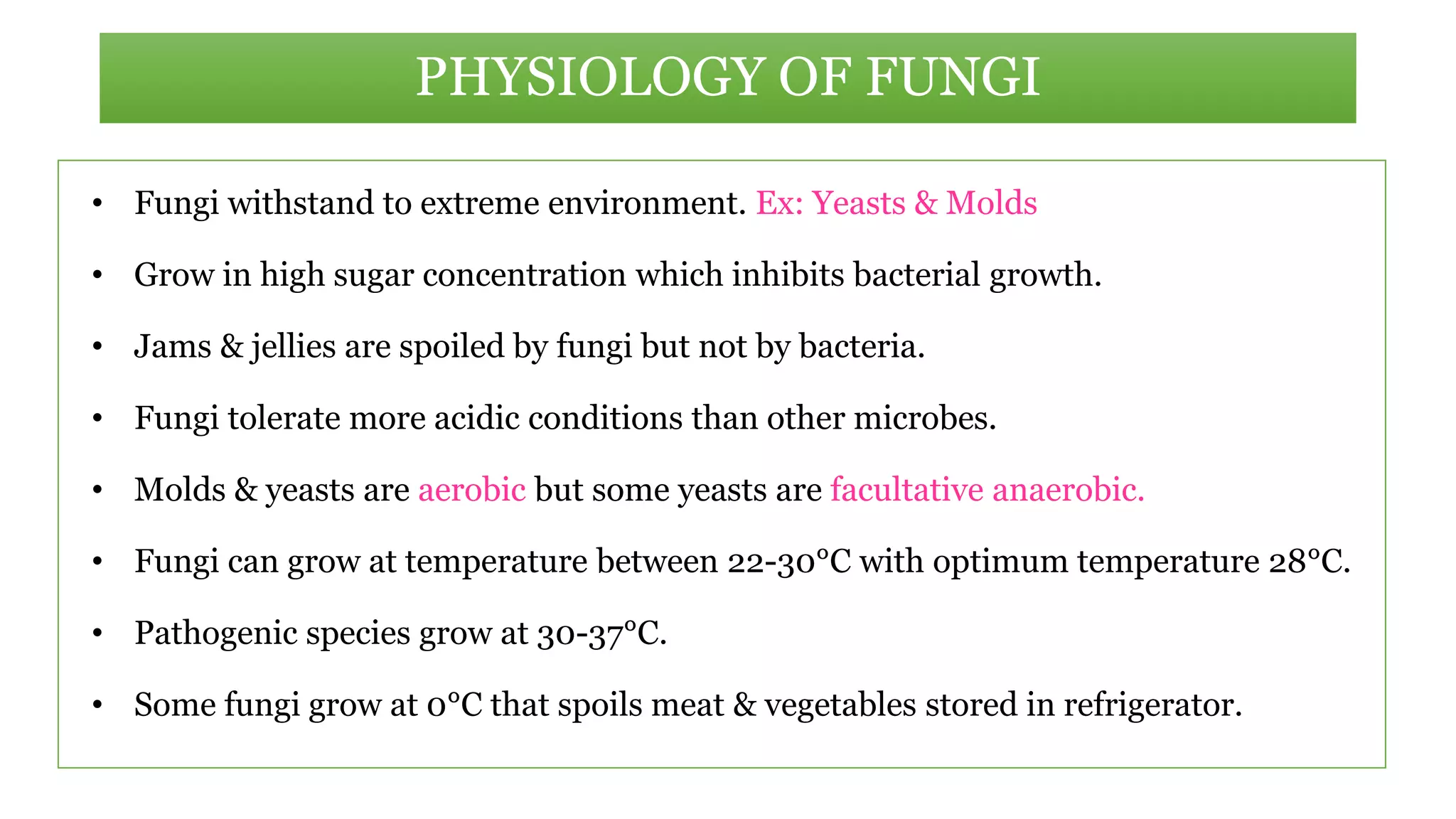 PHYSIOLOGY OF FUNGI

• Fungi withstand to extreme environment. Ex: Yeasts & Molds

• Grow in high sugar concentration which inhibits bacterial growth.

• Jams & jellies are spoiled by fungi but not by bacteria.

• Fungi tolerate more acidic conditions than other microbes.

• Molds & yeasts are aerobic but some yeasts are facultative anaerobic.

• Fungi can grow at temperature between 22-30°C with optimum temperature 28°C.

• Pathogenic species grow at 30-37°C.

• Some fungi grow at 0°C that spoils meat & vegetables stored in refrigerator.